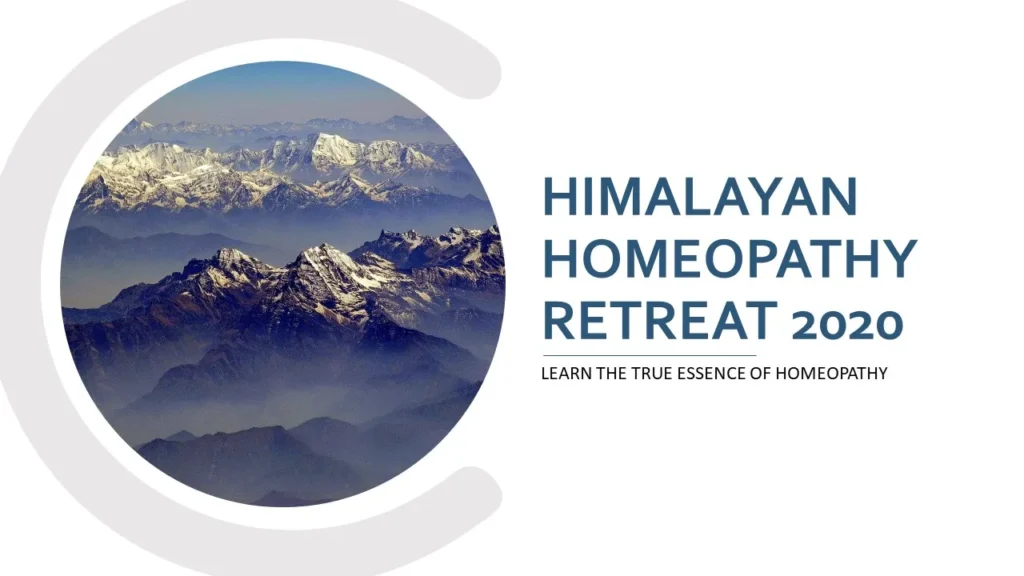 HIMALAYAN HOMEOPATHY RETREAT 2020

LEARN THE TRUE ESSENCE OF HOMEOPATHY